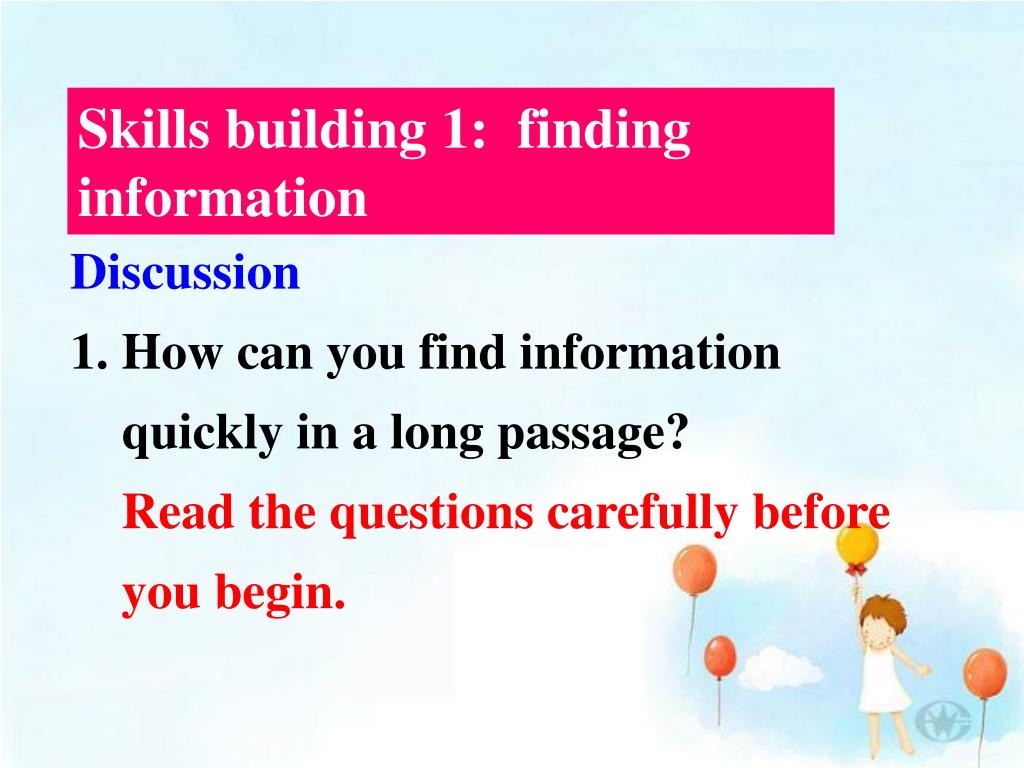 Skills building 1: finding information

Discussion

1. How can you find information quickly in a long passage?

Read the questions carefully before you begin.